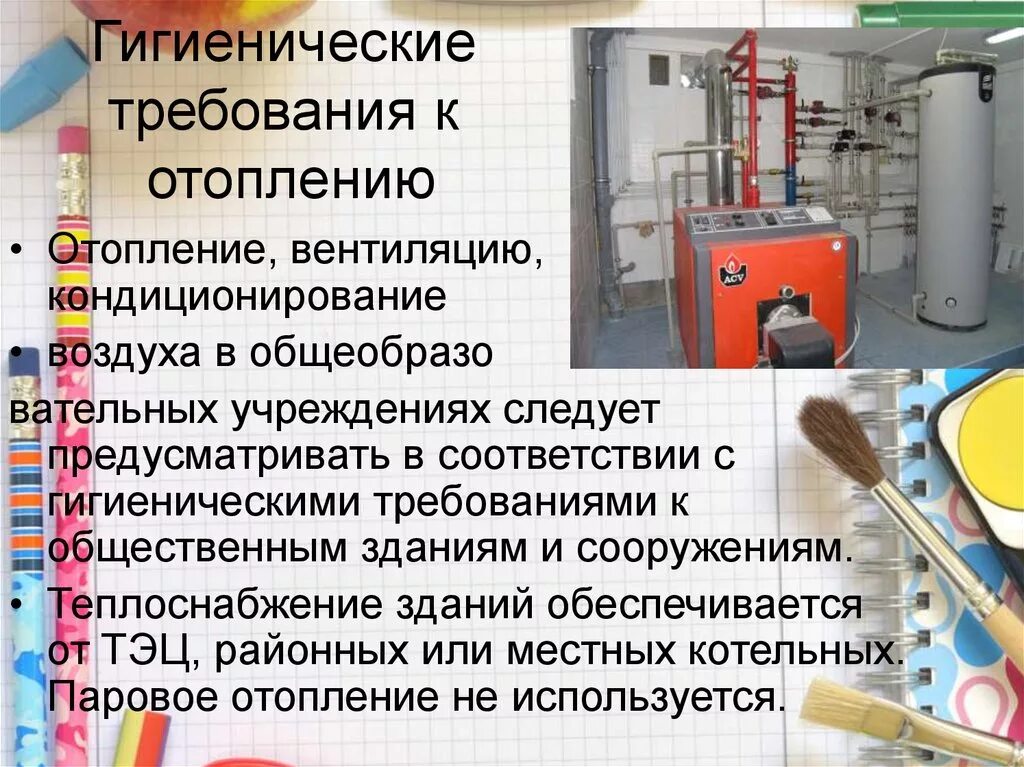 Гигиенические требования к отоплению

• Отопление, вентиляцию, кондиционирование
• воздуха в общеобразо
вательных учреждениях следует предусматривать в соответствии с гигиеническими требованиями к общественным зданиям и сооружениям.
• Теплоснабжение зданий обеспечивается от ТЭЦ, районных или местных котельных. Паровое отопление не используется.

ACV